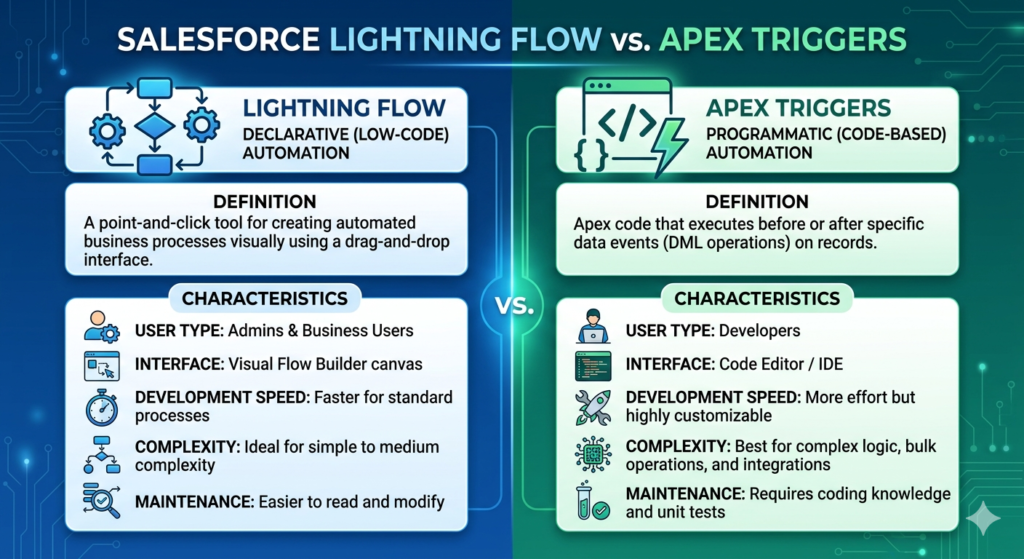 SALESFORCE LIGHTNING FLOW vs. APEX TRIGGERS

LIGHTNING FLOW
DECLARATIVE (LOW-CODE) AUTOMATION

DEFINITION
A point-and-click tool for creating automated business processes visually using a drag-and-drop interface.

CHARACTERISTICS
USER TYPE: Admins & Business Users
INTERFACE: Visual Flow Builder canvas
DEVELOPMENT SPEED: Faster for standard processes
COMPLEXITY: Ideal for simple to medium complexity
MAINTENANCE: Easier to read and modify

VS.

APEX TRIGGERS
PROGRAMMATIC (CODE-BASED) AUTOMATION

DEFINITION
Apex code that executes before or after specific data events (DML operations) on records.

CHARACTERISTICS
USER TYPE: Developers
INTERFACE: Code Editor / IDE
DEVELOPMENT SPEED: More effort but highly customizable
COMPLEXITY: Best for complex logic, bulk operations, and integrations
MAINTENANCE: Requires coding knowledge and unit tests